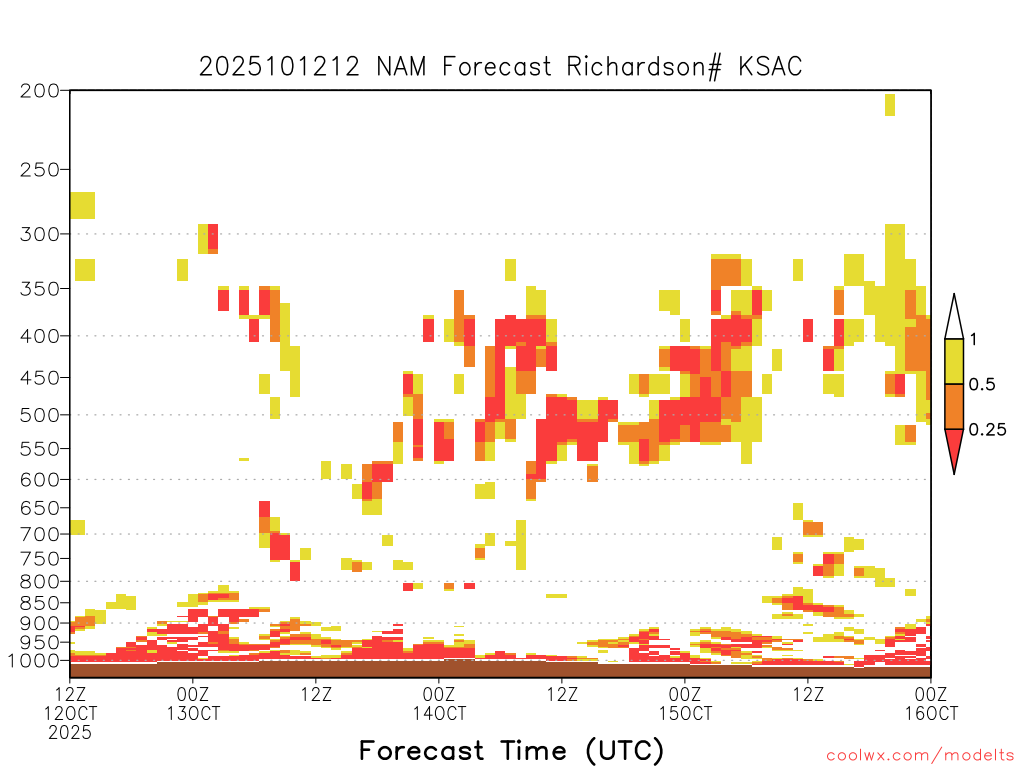 2025101212 NAM Forecast Richardson# KSAC

200
250
300
350
400
450
500
550
600
650
700
750
800
850
900
950
1000

1
0.5
0.25

12Z 12OCT 2025
00Z 13OCT
12Z
00Z 14OCT
12Z
00Z 15OCT
12Z
00Z 16OCT

Forecast Time (UTC)

coolwx.com/modelts